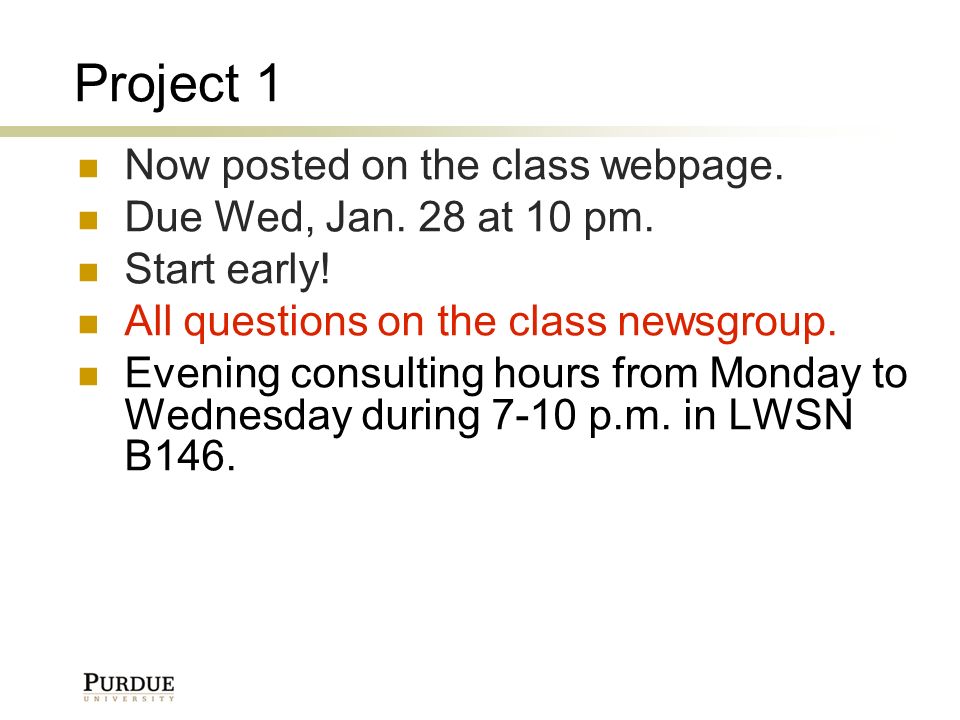 Project 1

- Now posted on the class webpage.
- Due Wed, Jan. 28 at 10 pm.
- Start early!
- All questions on the class newsgroup.
- Evening consulting hours from Monday to Wednesday during 7-10 p.m. in LWSN B146.

PURDUE
UNIVERSITY